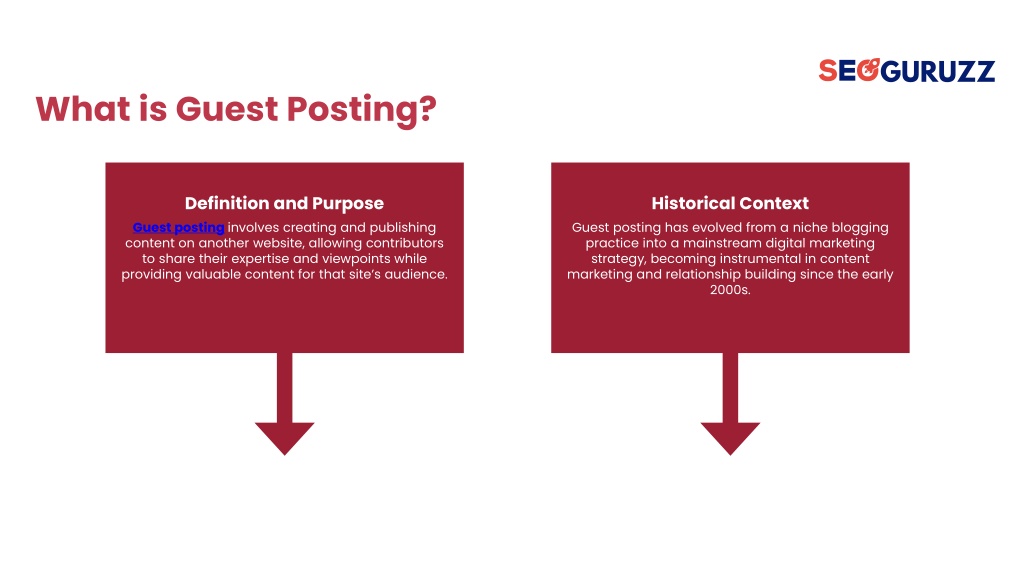 SEOGURUZZ

What is Guest Posting?

Definition and Purpose

Guest posting involves creating and publishing content on another website, allowing contributors to share their expertise and viewpoints while providing valuable content for that site's audience.

Historical Context

Guest posting has evolved from a niche blogging practice into a mainstream digital marketing strategy, becoming instrumental in content marketing and relationship building since the early 2000s.